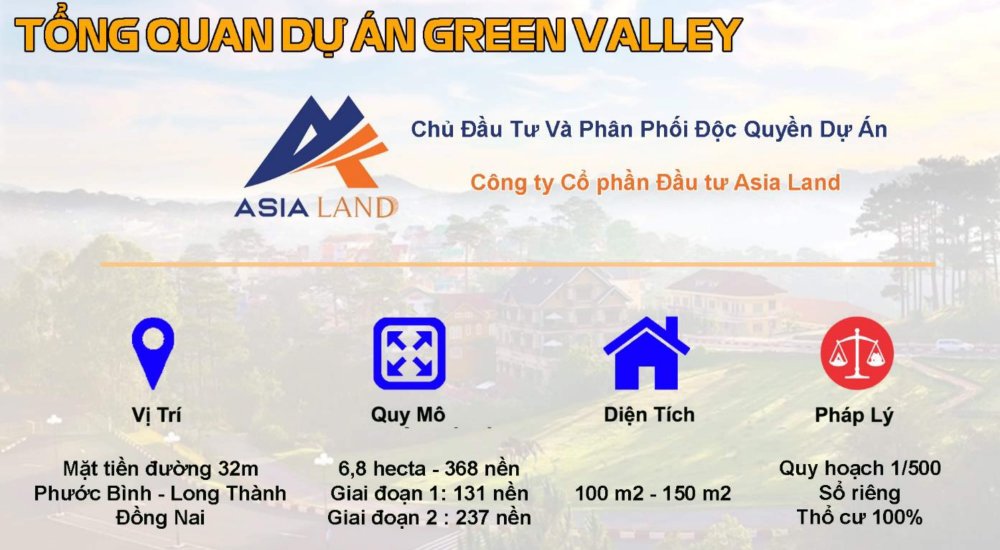 TỔNG QUAN DỰ ÁN GREEN VALLEY

ASIA LAND

Chủ Đầu Tư Và Phân Phối Độc Quyền Dự Án

Công ty Cổ phần Đầu tư Asia Land

Vị Trí

Mặt tiền đường 32m
Phước Bình - Long Thành
Đồng Nai

Quy Mô

6,8 hecta - 368 nền
Giai đoạn 1: 131 nền
Giai đoạn 2 : 237 nền

Diện Tích

100 m2 - 150 m2

Pháp Lý

Quy hoạch 1/500
Sổ riêng
Thổ cư 100%